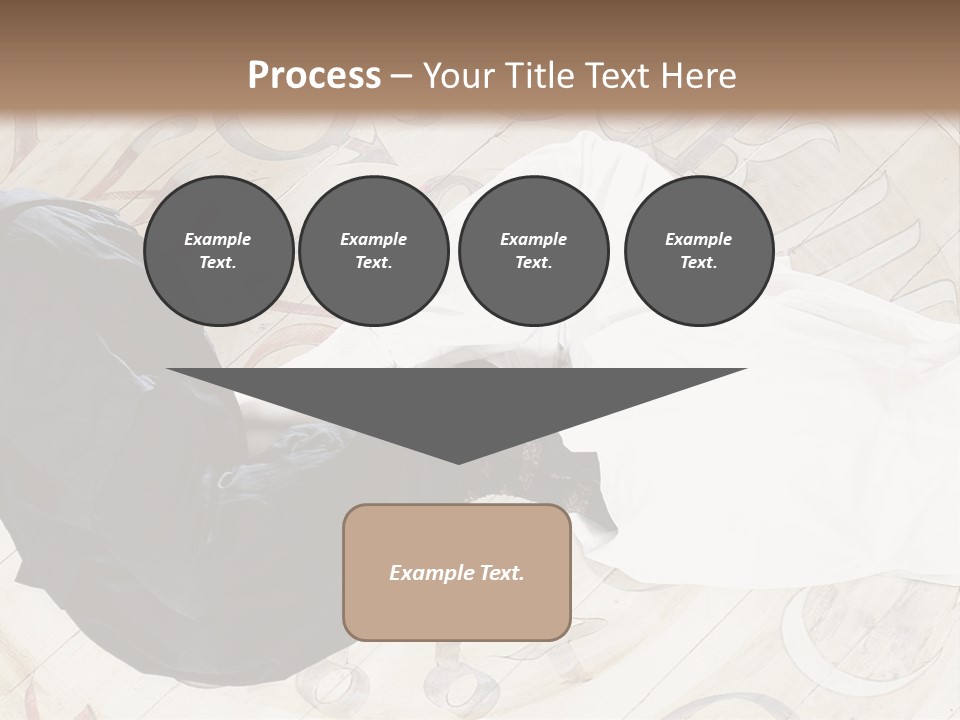 Process – Your Title Text Here

Example Text.

Example Text.

Example Text.

Example Text.

Example Text.